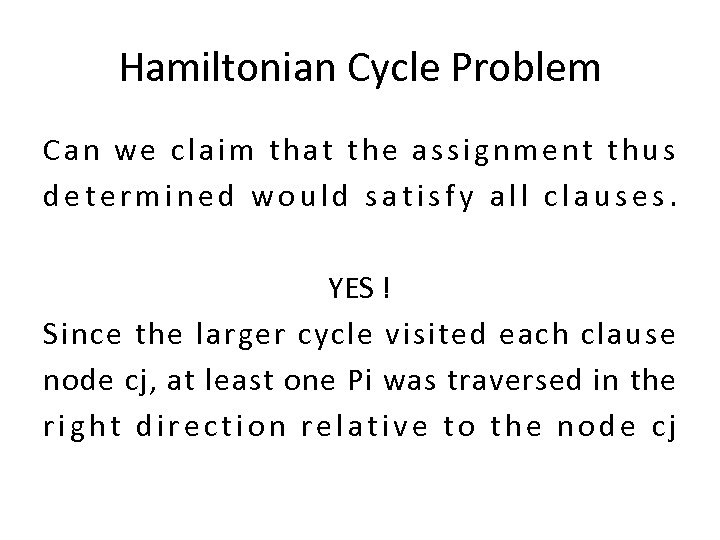 Hamiltonian Cycle Problem

Can we claim that the assignment thus determined would satisfy all clauses.

YES !

Since the larger cycle visited each clause node cj, at least one Pi was traversed in the right direction relative to the node cj